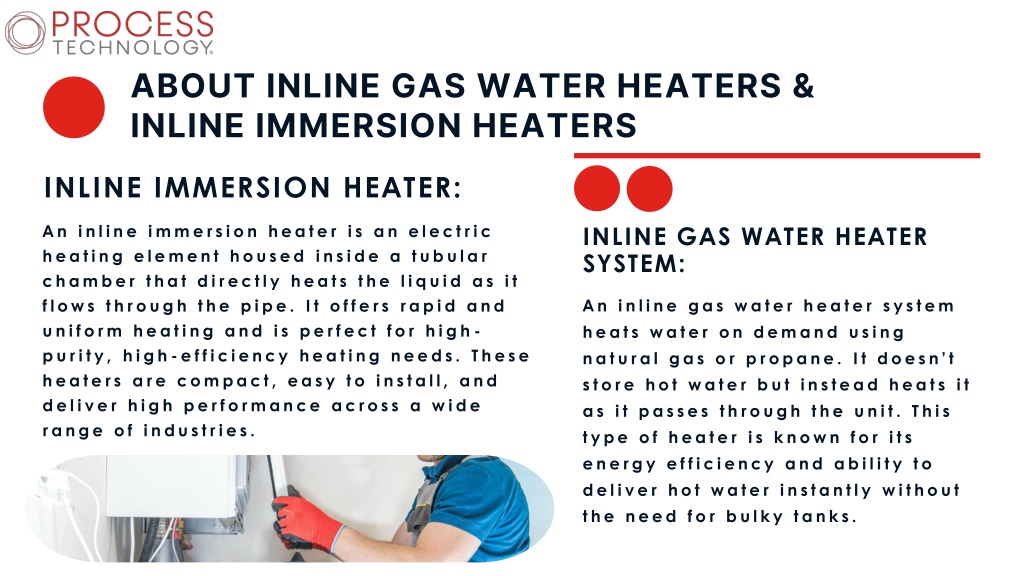 PROCESS TECHNOLOGY

ABOUT INLINE GAS WATER HEATERS & INLINE IMMERSION HEATERS

INLINE IMMERSION HEATER:

An inline immersion heater is an electric heating element housed inside a tubular chamber that directly heats the liquid as it flows through the pipe. It offers rapid and uniform heating and is perfect for high-purity, high-efficiency heating needs. These heaters are compact, easy to install, and deliver high performance across a wide range of industries.

INLINE GAS WATER HEATER SYSTEM:

An inline gas water heater system heats water on demand using natural gas or propane. It doesn't store hot water but instead heats it as it passes through the unit. This type of heater is known for its energy efficiency and ability to deliver hot water instantly without the need for bulky tanks.